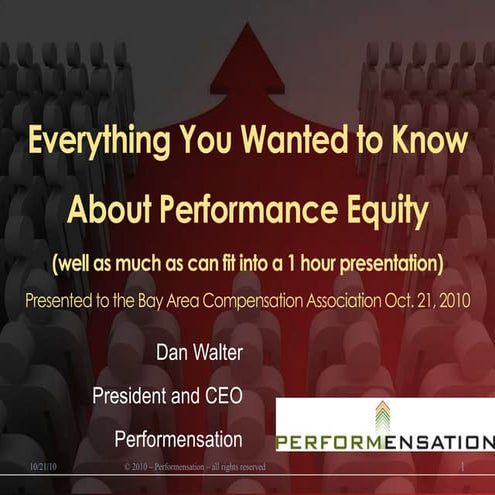 Everything You Wanted to Know About Performance Equity

(well as much as can fit into a 1 hour presentation)

Presented to the Bay Area Compensation Association Oct. 21, 2010

Dan Walter

President and CEO

Performensation

PERFORMENSATION

10/21/10

© 2010 – Performensation – all rights reserved

1